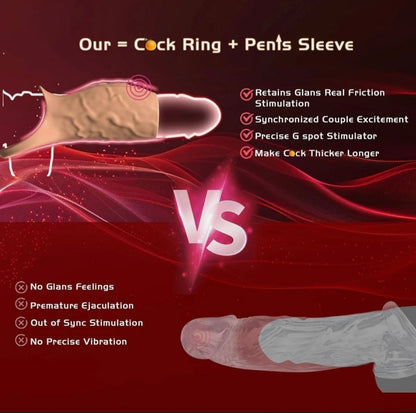 Our = Cock Ring + Penis Sleeve

Retains Glans Real Friction Stimulation
Synchronized Couple Excitement
Precise G spot Stimulator
Make Cock Thicker Longer

VS

No Glans Feelings
Premature Ejaculation
Out of Sync Stimulation
No Precise Vibration